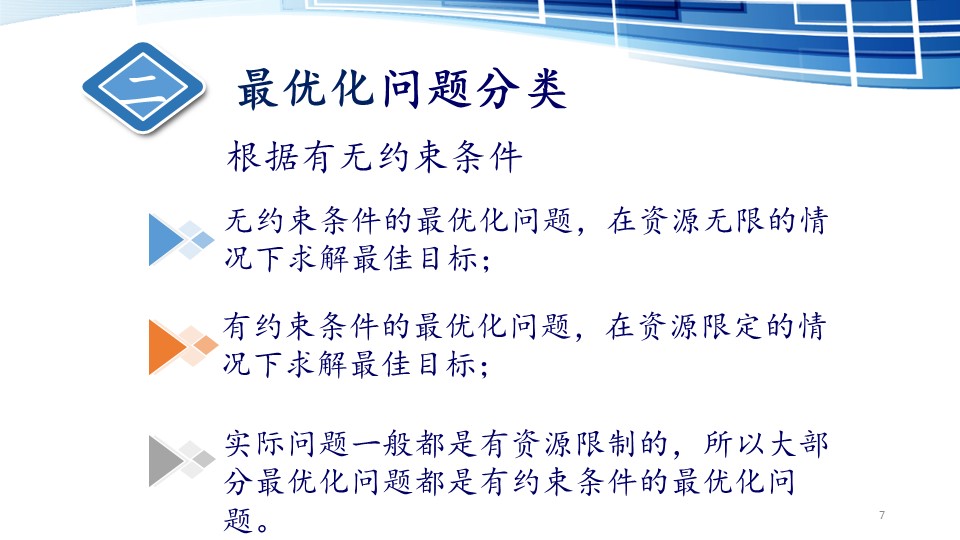 二

最优化问题分类

根据有无约束条件

无约束条件的最优化问题，在资源无限的情况下求解最佳目标；

有约束条件的最优化问题，在资源限定的情况下求解最佳目标；

实际问题一般都是有资源限制的，所以大部分最优化问题都是有约束条件的最优化问题。

7